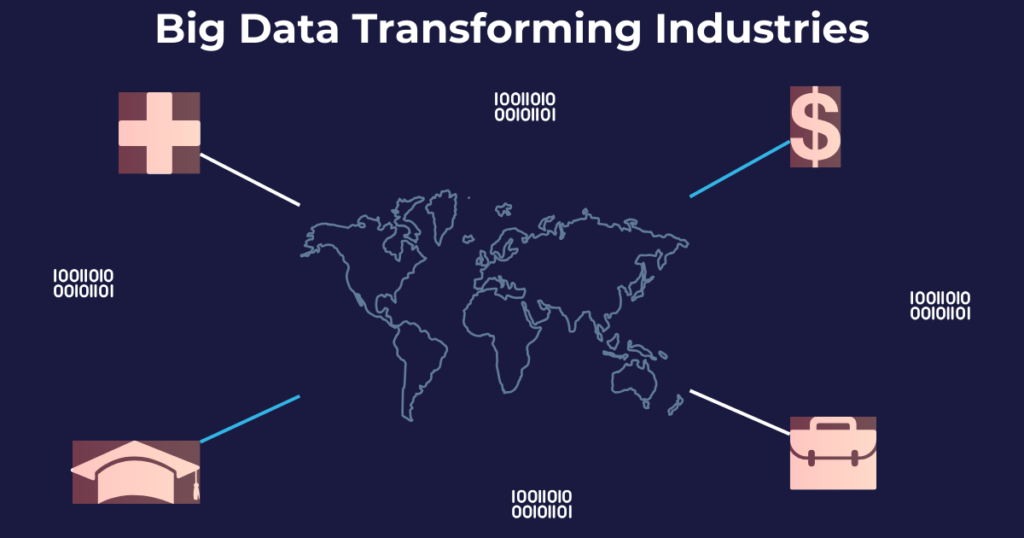 Big Data Transforming Industries

10011010
00101101

$

10011010
00101101

10011010
00101101

10011010
00101101